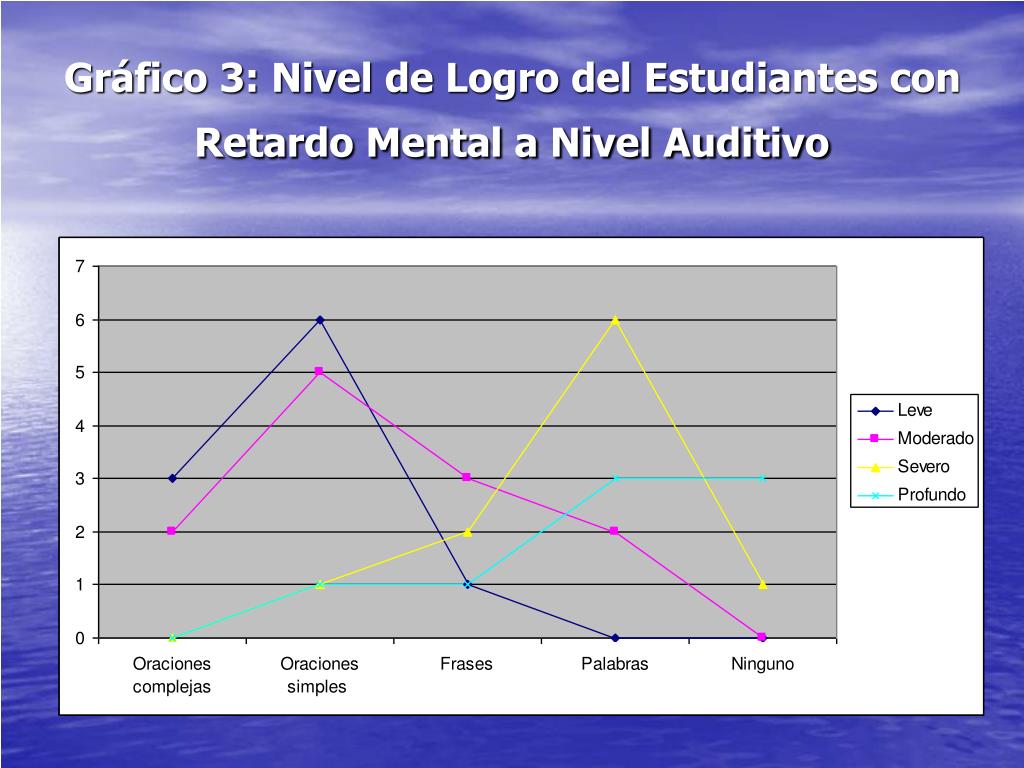 Gráfico 3: Nivel de Logro del Estudiantes con Retardo Mental a Nivel Auditivo

7
6
5
4
3
2
1
0

Oraciones complejas
Oraciones simples
Frases
Palabras
Ninguno

Leve
Moderado
Severo
Profundo